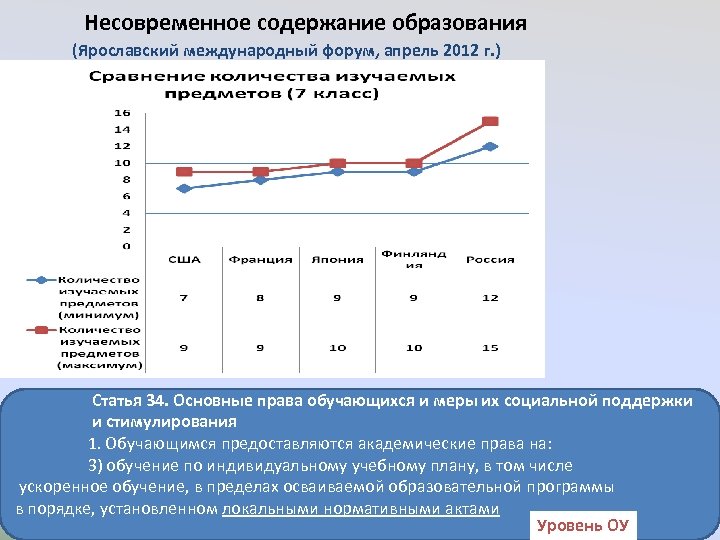 Несовременное содержание образования
(Ярославский международный форум, апрель 2012 г.)

Сравнение количества изучаемых предметов (7 класс)

16
14
12
10
8
6
4
2
0

| | США | Франция | Япония | Финляндия | Россия |
|---|---|---|---|---|---|
| Количество изучаемых предметов (минимум) | 7 | 8 | 9 | 9 | 12 |
| Количество изучаемых предметов (максимум) | 9 | 9 | 10 | 10 | 15 |

Статья 34. Основные права обучающихся и меры их социальной поддержки и стимулирования

1. Обучающимся предоставляются академические права на:

3) обучение по индивидуальному учебному плану, в том числе ускоренное обучение, в пределах осваиваемой образовательной программы в порядке, установленном локальными нормативными актами

Уровень ОУ